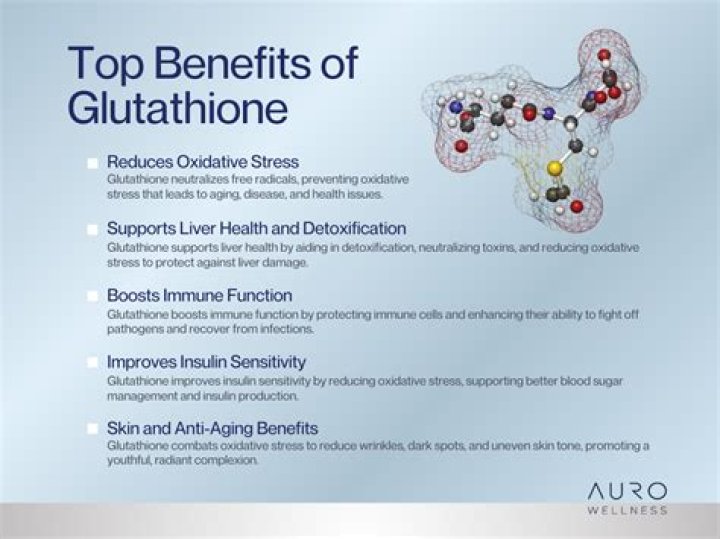 Top Benefits of Glutathione

• Reduces Oxidative Stress
Glutathione neutralizes free radicals, preventing oxidative stress that leads to aging, disease, and health issues.

• Supports Liver Health and Detoxification
Glutathione supports liver health by aiding in detoxification, neutralizing toxins, and reducing oxidative stress to protect against liver damage.

• Boosts Immune Function
Glutathione boosts immune function by protecting immune cells and enhancing their ability to fight off pathogens and recover from infections.

• Improves Insulin Sensitivity
Glutathione improves insulin sensitivity by reducing oxidative stress, supporting better blood sugar management and insulin production.

• Skin and Anti-Aging Benefits
Glutathione combats oxidative stress to reduce wrinkles, dark spots, and uneven skin tone, promoting a youthful, radiant complexion.

AURO
WELLNESS